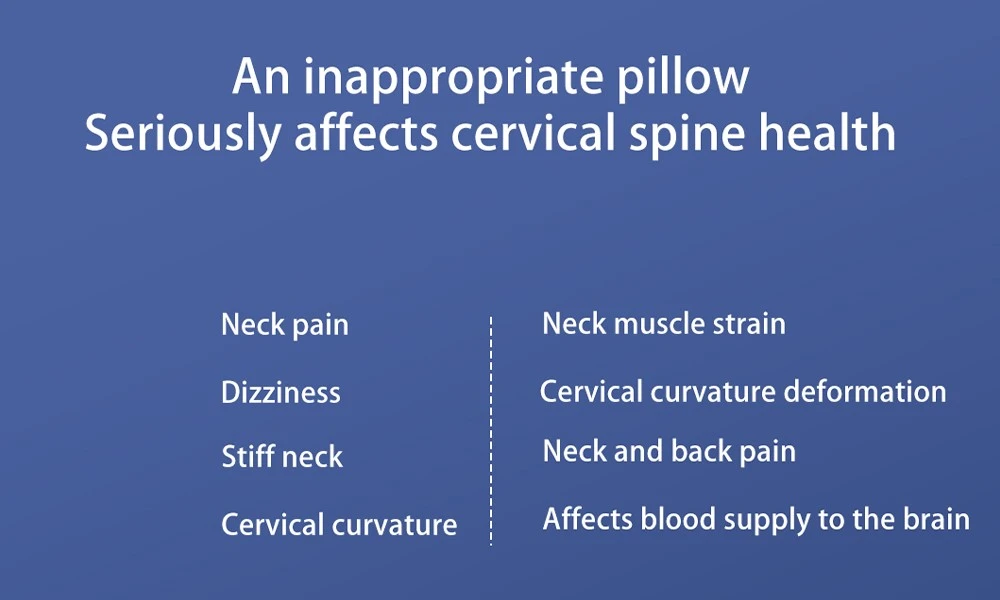 An inappropriate pillow
Seriously affects cervical spine health

Neck pain

Dizziness

Stiff neck

Cervical curvature

Neck muscle strain

Cervical curvature deformation

Neck and back pain

Affects blood supply to the brain